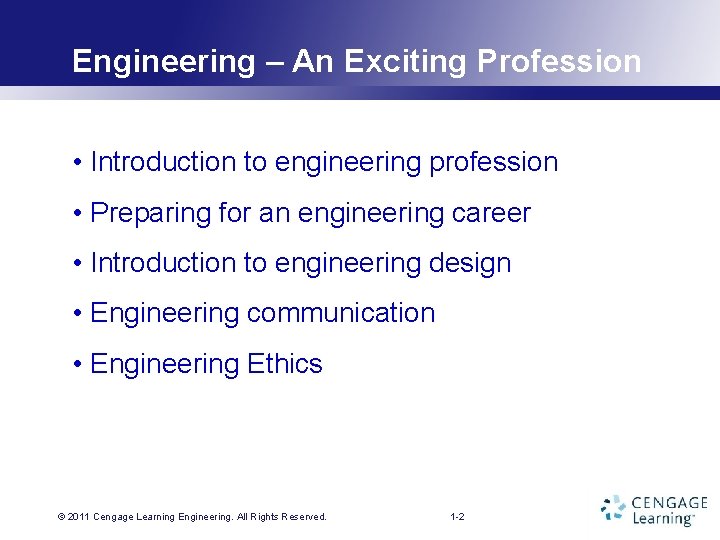 Engineering – An Exciting Profession

• Introduction to engineering profession
• Preparing for an engineering career
• Introduction to engineering design
• Engineering communication
• Engineering Ethics

© 2011 Cengage Learning Engineering. All Rights Reserved.

1-2

CENGAGE Learning™